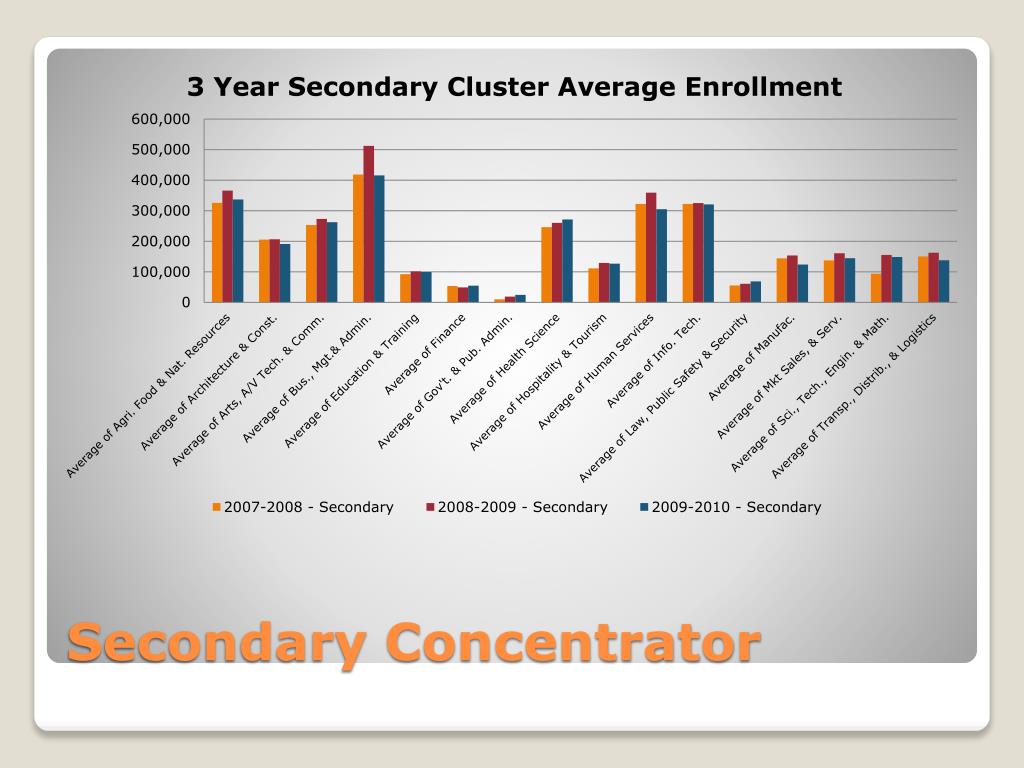 3 Year Secondary Cluster Average Enrollment

600,000
500,000
400,000
300,000
200,000
100,000
0

Average of Agri. Food & Nat. Resources
Average of Architecture & Const.
Average of Arts, A/V Tech. & Comm.
Average of Bus., Mgt.& Admin.
Average of Education & Training
Average of Finance
Average of Gov't. & Pub. Admin.
Average of Health Science
Average of Hospitality & Tourism
Average of Human Services
Average of Info. Tech.
Average of Law, Public Safety & Security
Average of Manufac.
Average of Mkt Sales, & Serv.
Average of Sci., Tech., Engin. & Math.
Average of Transp., Distrib., & Logistics

2007-2008 - Secondary
2008-2009 - Secondary
2009-2010 - Secondary

Secondary Concentrator